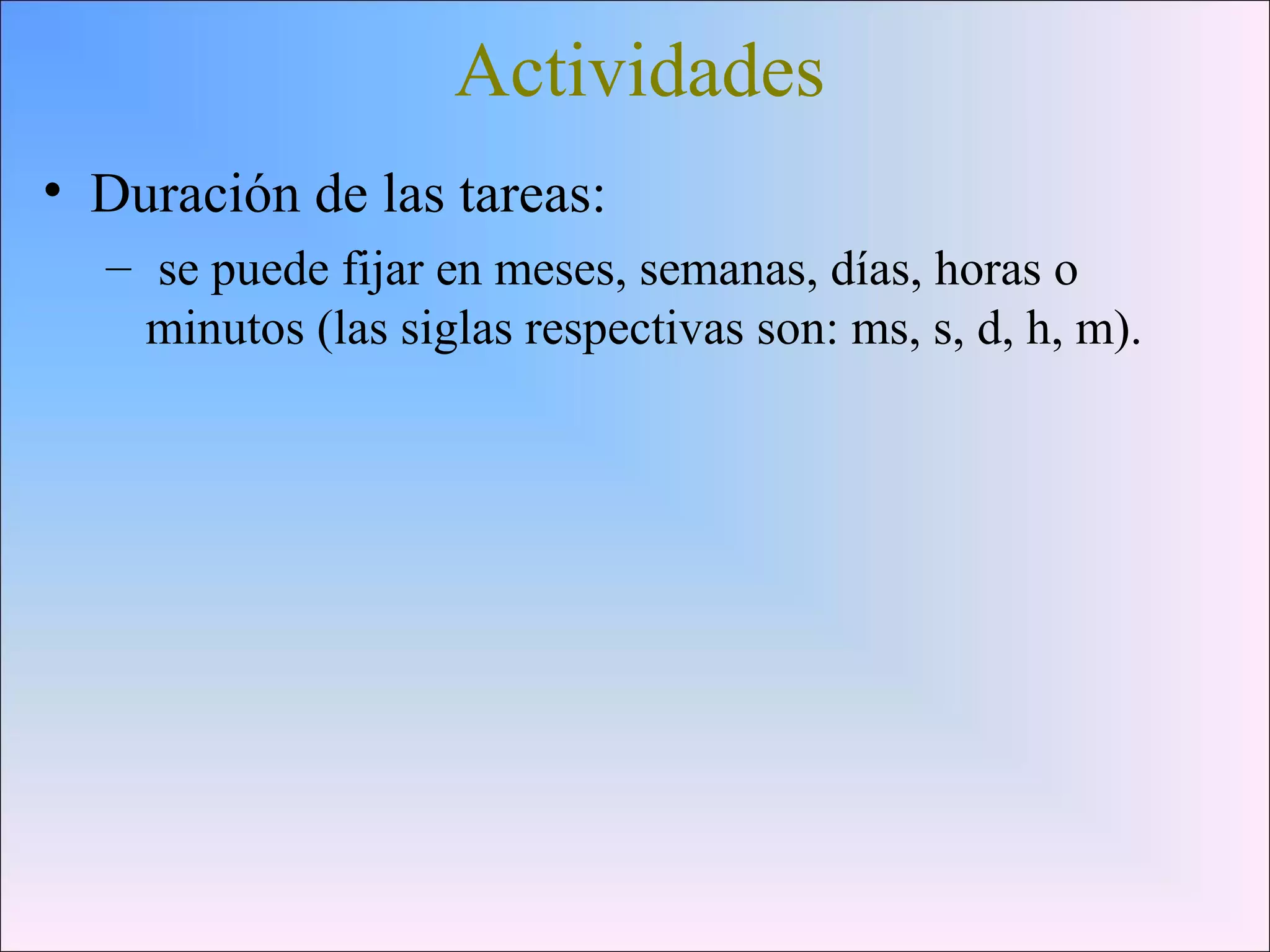 Actividades

• Duración de las tareas:

– se puede fijar en meses, semanas, días, horas o minutos (las siglas respectivas son: ms, s, d, h, m).